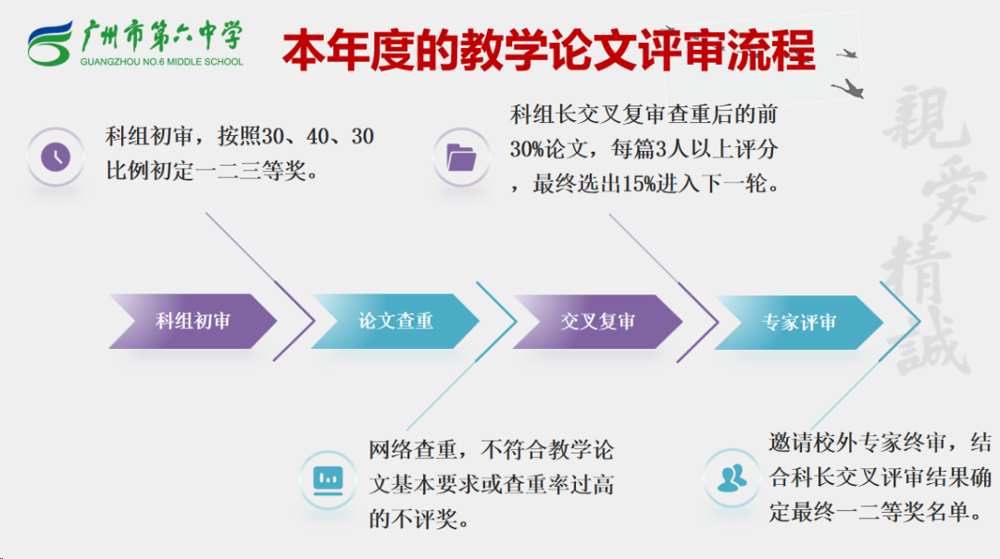 广州市第六中学
GUANGZHOU NO.6 MIDDLE SCHOOL

本年度的教学论文评审流程

親爱精誠

科组初审，按照30、40、30比例初定一二三等奖。

科组长交叉复审查重后的前30%论文，每篇3人以上评分，最终选出15%进入下一轮。

科组初审

论文查重

交叉复审

专家评审

网络查重，不符合教学论文基本要求或查重率过高的不评奖。

邀请校外专家终审，结合科长交叉评审结果确定最终一二等奖名单。